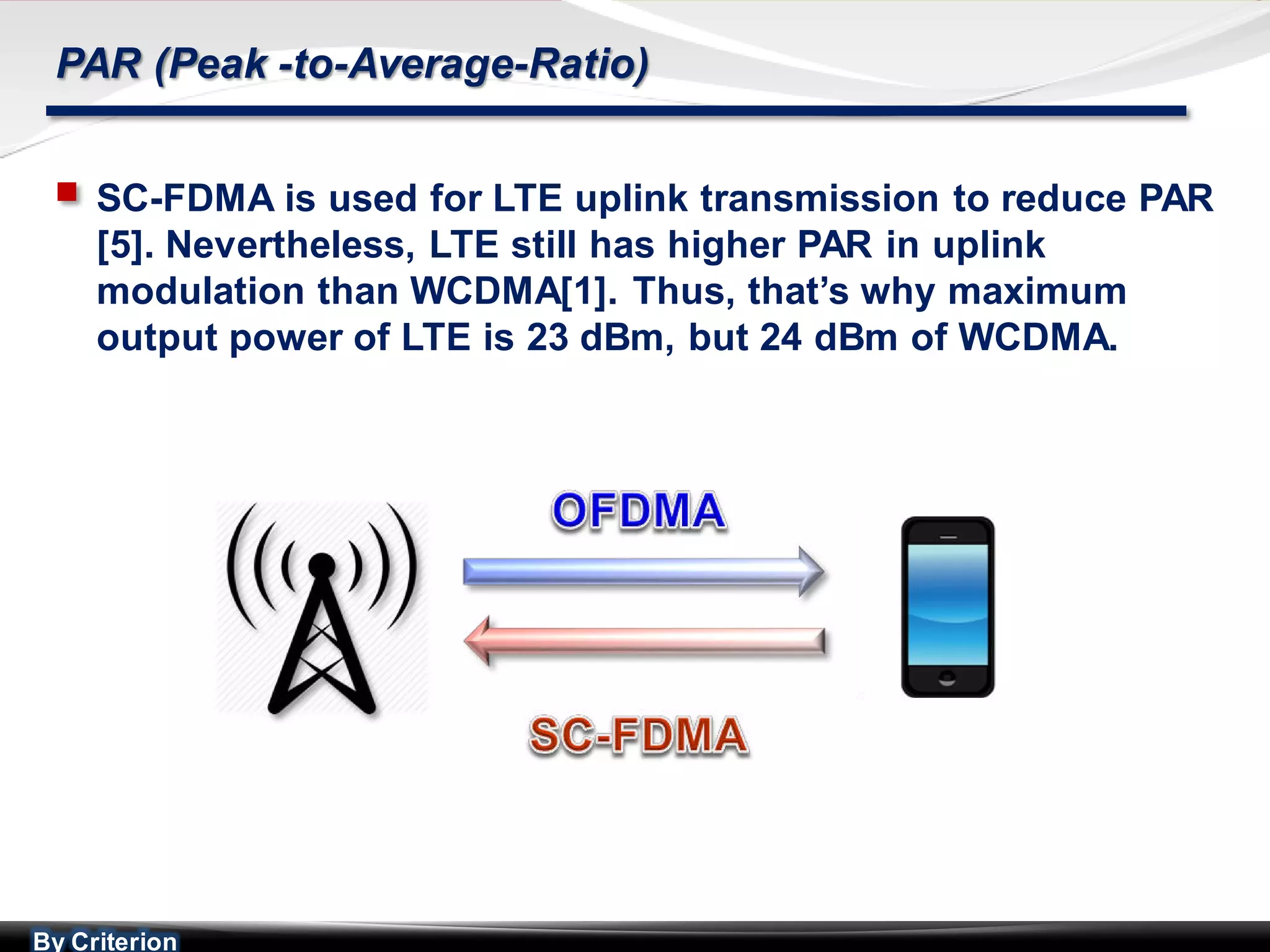 PAR (Peak -to-Average-Ratio)

SC-FDMA is used for LTE uplink transmission to reduce PAR [5]. Nevertheless, LTE still has higher PAR in uplink modulation than WCDMA[1]. Thus, that's why maximum output power of LTE is 23 dBm, but 24 dBm of WCDMA.

OFDMA

SC-FDMA

By Criterion